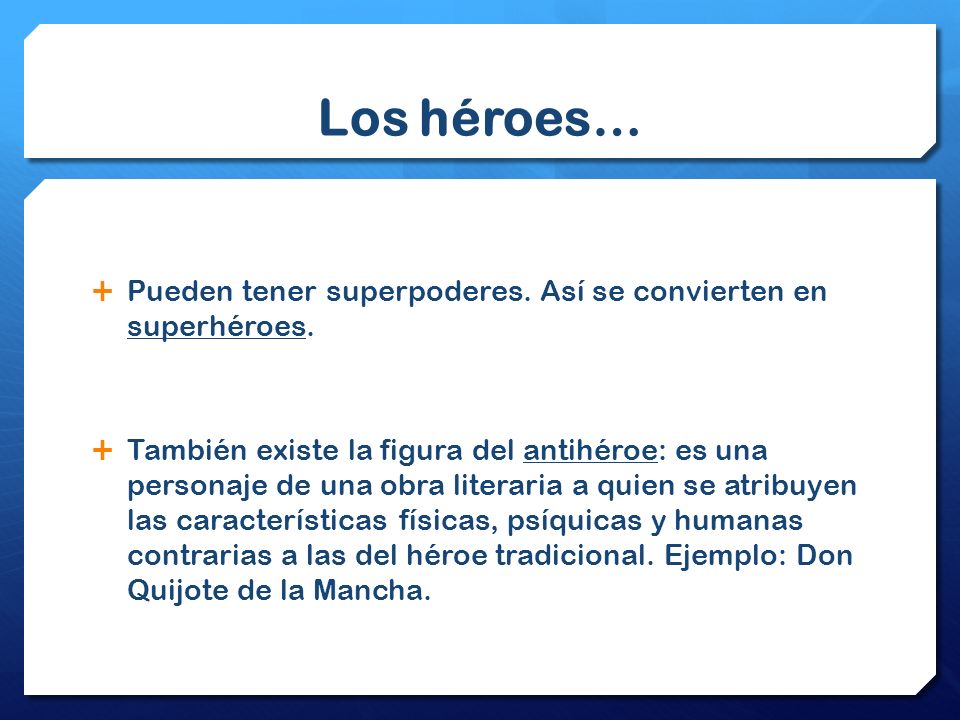 Los héroes…

+ Pueden tener superpoderes. Así se convierten en superhéroes.

+ También existe la figura del antihéroe: es una personaje de una obra literaria a quien se atribuyen las características físicas, psíquicas y humanas contrarias a las del héroe tradicional. Ejemplo: Don Quijote de la Mancha.